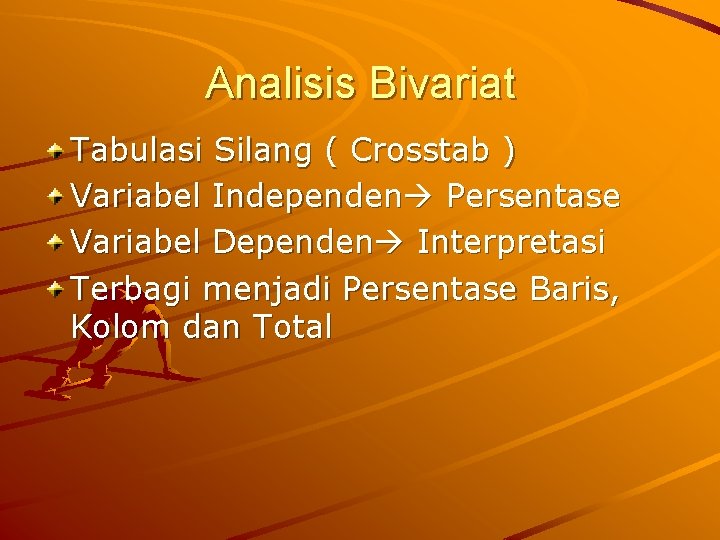 Analisis Bivariat

Tabulasi Silang ( Crosstab )

Variabel Independen→ Persentase

Variabel Dependen→ Interpretasi

Terbagi menjadi Persentase Baris, Kolom dan Total